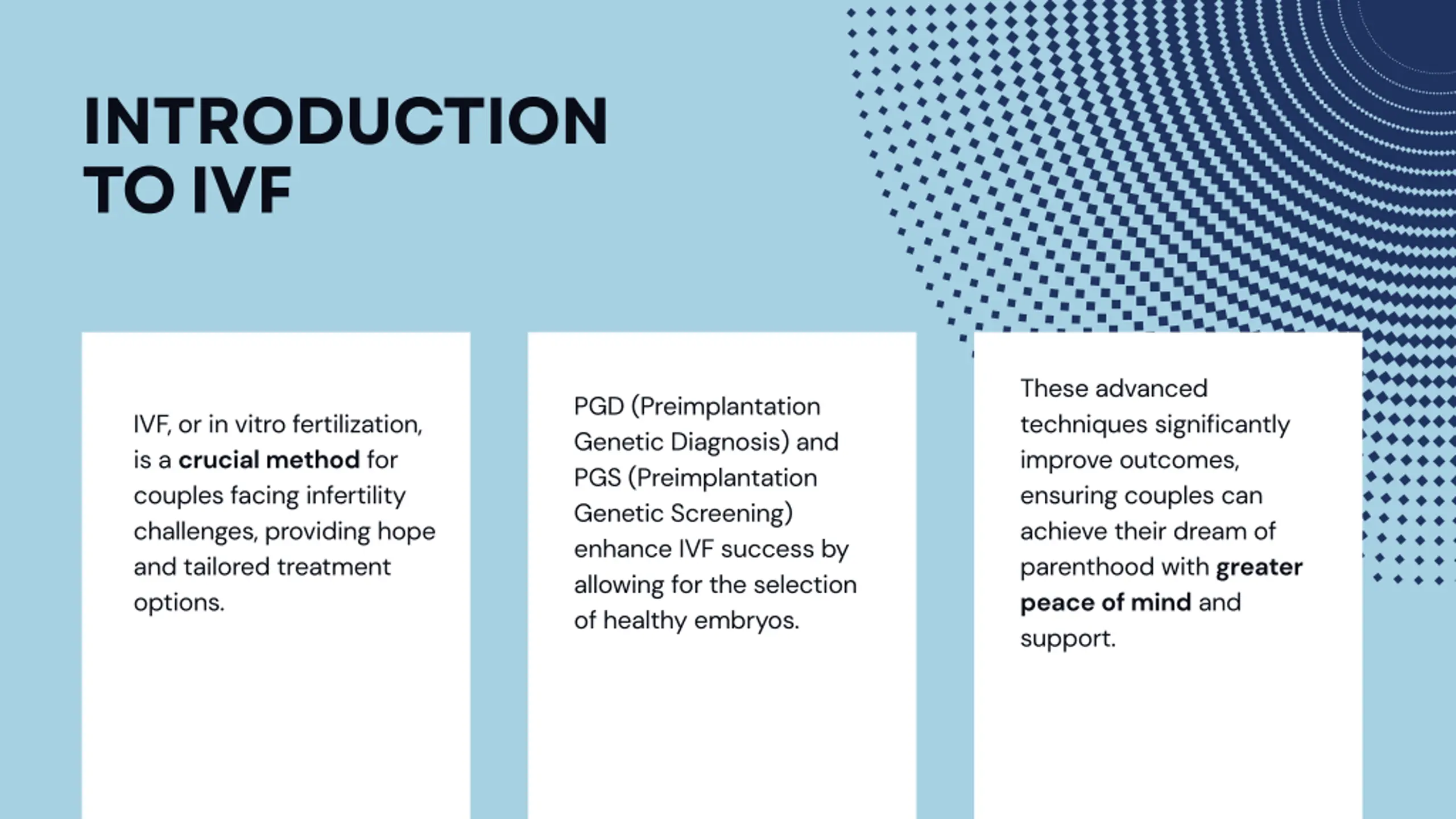 INTRODUCTION TO IVF

IVF, or in vitro fertilization, is a crucial method for couples facing infertility challenges, providing hope and tailored treatment options.

PGD (Preimplantation Genetic Diagnosis) and PGS (Preimplantation Genetic Screening) enhance IVF success by allowing for the selection of healthy embryos.

These advanced techniques significantly improve outcomes, ensuring couples can achieve their dream of parenthood with greater peace of mind and support.